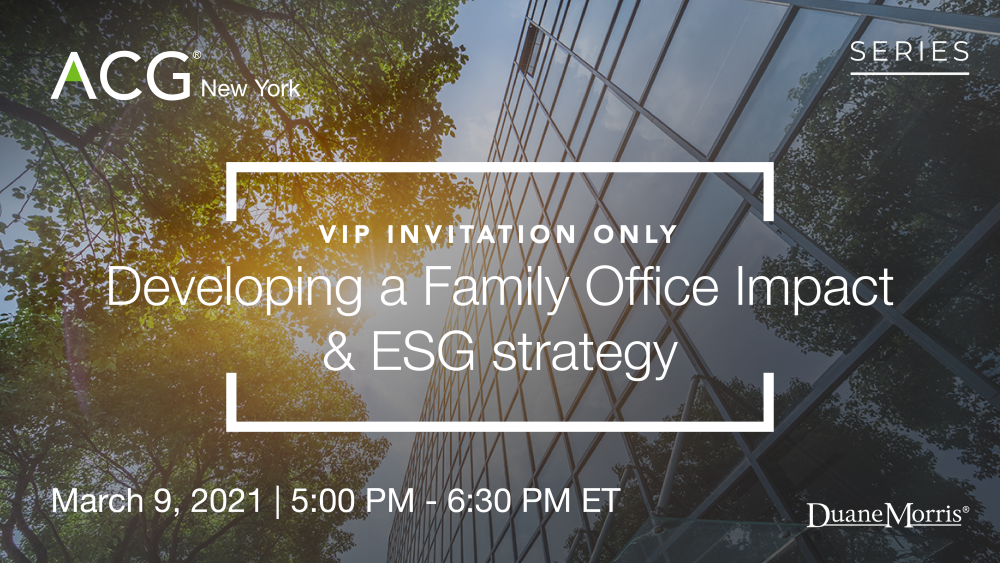 ACG® New York

SERIES

VIP INVITATION ONLY

Developing a Family Office Impact & ESG strategy

March 9, 2021 | 5:00 PM - 6:30 PM ET

DuaneMorris®